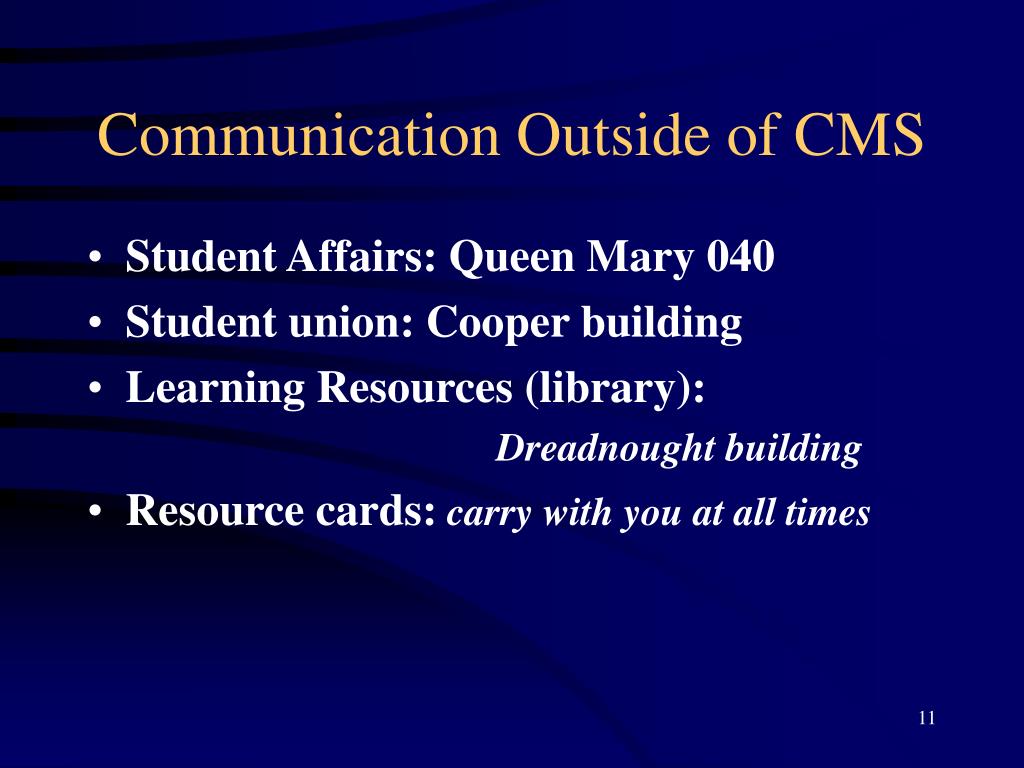 Communication Outside of CMS

• Student Affairs: Queen Mary 040
• Student union: Cooper building
• Learning Resources (library): Dreadnought building
• Resource cards: carry with you at all times

11